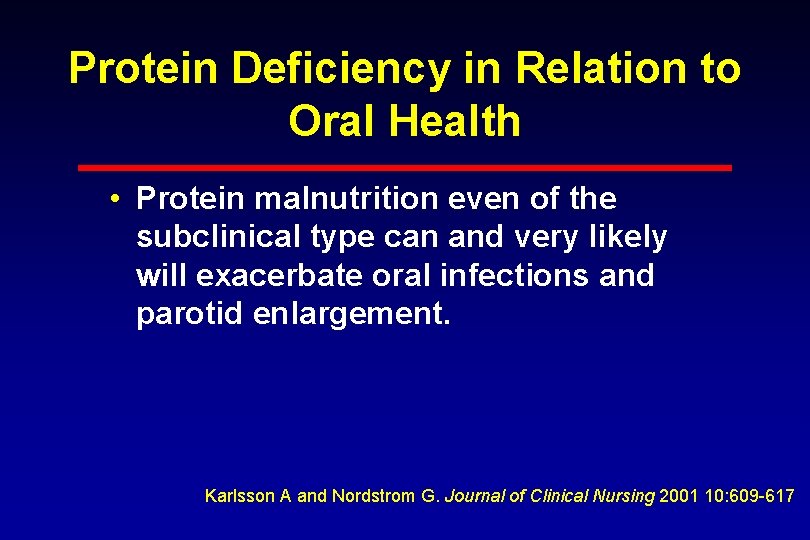 Protein Deficiency in Relation to Oral Health

• Protein malnutrition even of the subclinical type can and very likely will exacerbate oral infections and parotid enlargement.

Karlsson A and Nordstrom G. Journal of Clinical Nursing 2001 10:609-617